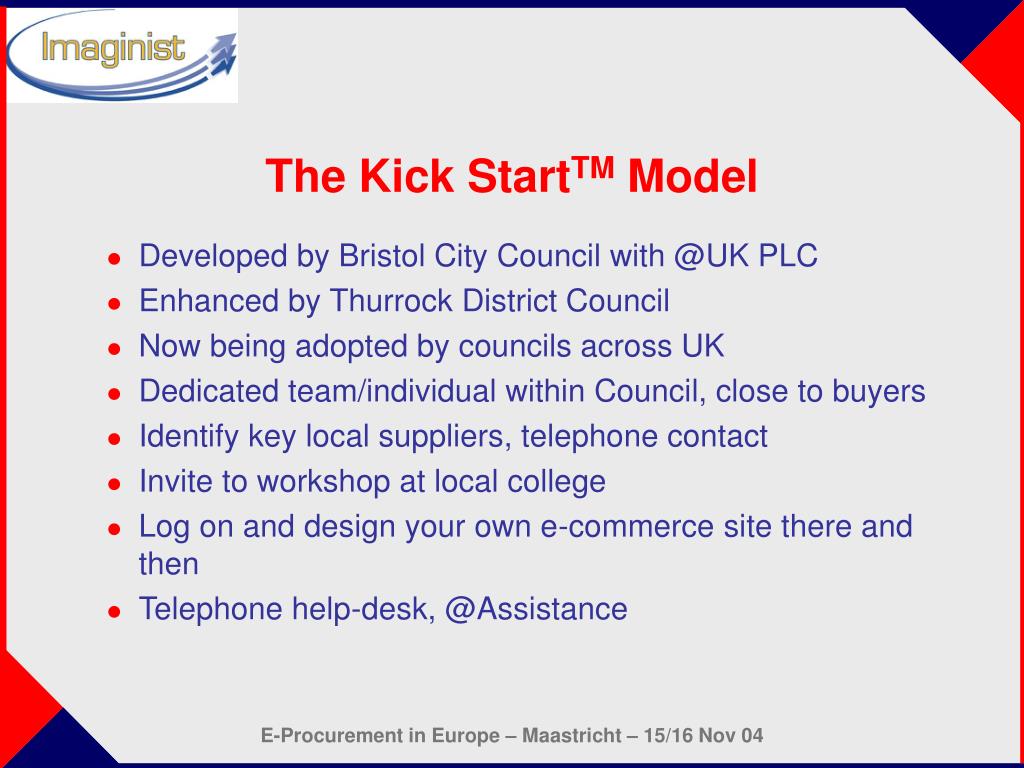 Imaginist

The Kick Start$^{TM}$ Model

- Developed by Bristol City Council with @UK PLC
- Enhanced by Thurrock District Council
- Now being adopted by councils across UK
- Dedicated team/individual within Council, close to buyers
- Identify key local suppliers, telephone contact
- Invite to workshop at local college
- Log on and design your own e-commerce site there and then
- Telephone help-desk, @Assistance

E-Procurement in Europe – Maastricht – 15/16 Nov 04